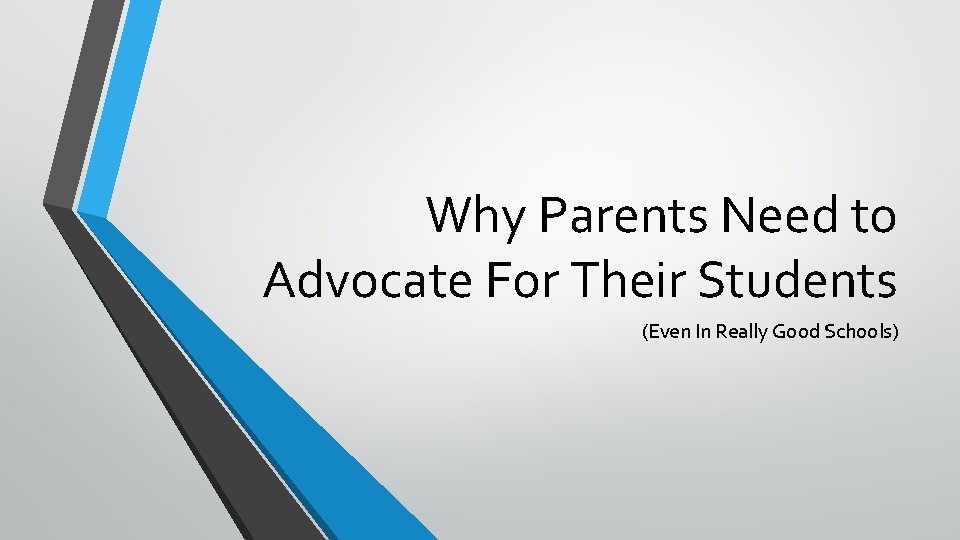 Why Parents Need to Advocate For Their Students

(Even In Really Good Schools)